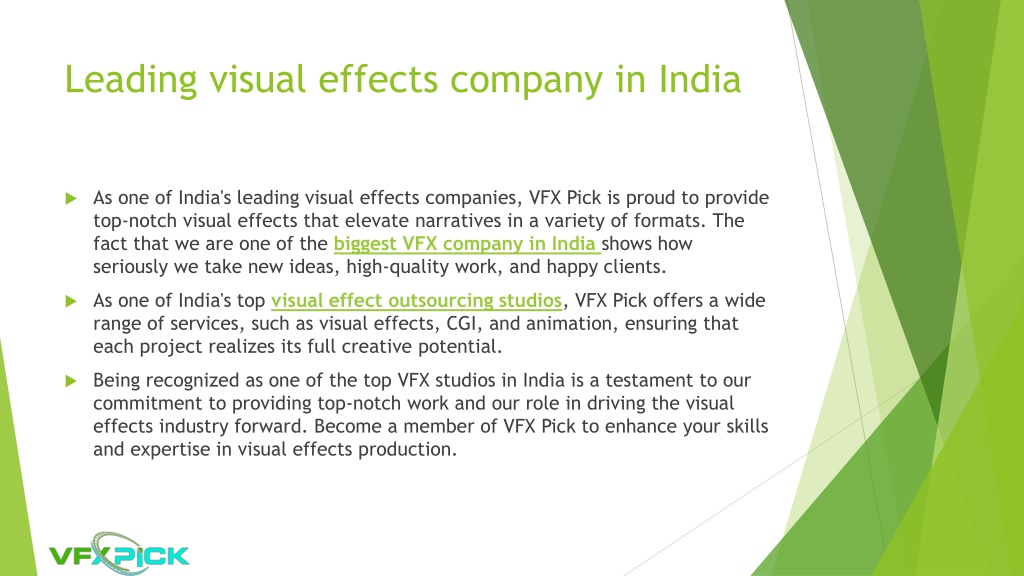 Leading visual effects company in India

As one of India's leading visual effects companies, VFX Pick is proud to provide top-notch visual effects that elevate narratives in a variety of formats. The fact that we are one of the biggest VFX company in India shows how seriously we take new ideas, high-quality work, and happy clients.

As one of India's top visual effect outsourcing studios, VFX Pick offers a wide range of services, such as visual effects, CGI, and animation, ensuring that each project realizes its full creative potential.

Being recognized as one of the top VFX studios in India is a testament to our commitment to providing top-notch work and our role in driving the visual effects industry forward. Become a member of VFX Pick to enhance your skills and expertise in visual effects production.

VFXPICK